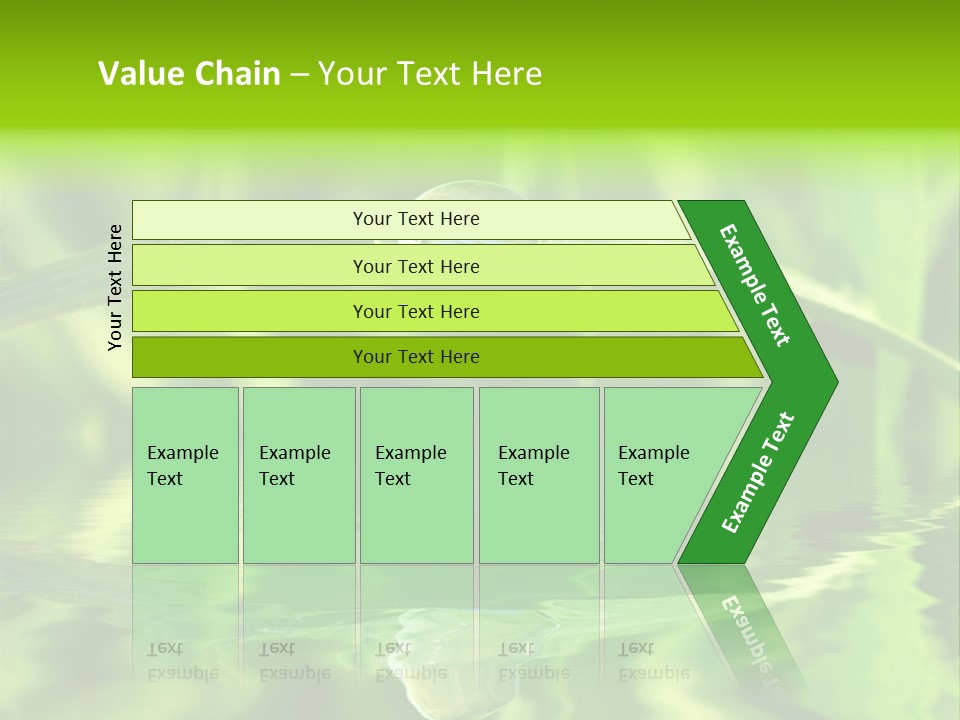 Value Chain – Your Text Here

Your Text Here

Your Text Here

Your Text Here

Your Text Here

Your Text Here

Example Text

Example Text

Example Text

Example Text

Example Text

Example Text

Example Text